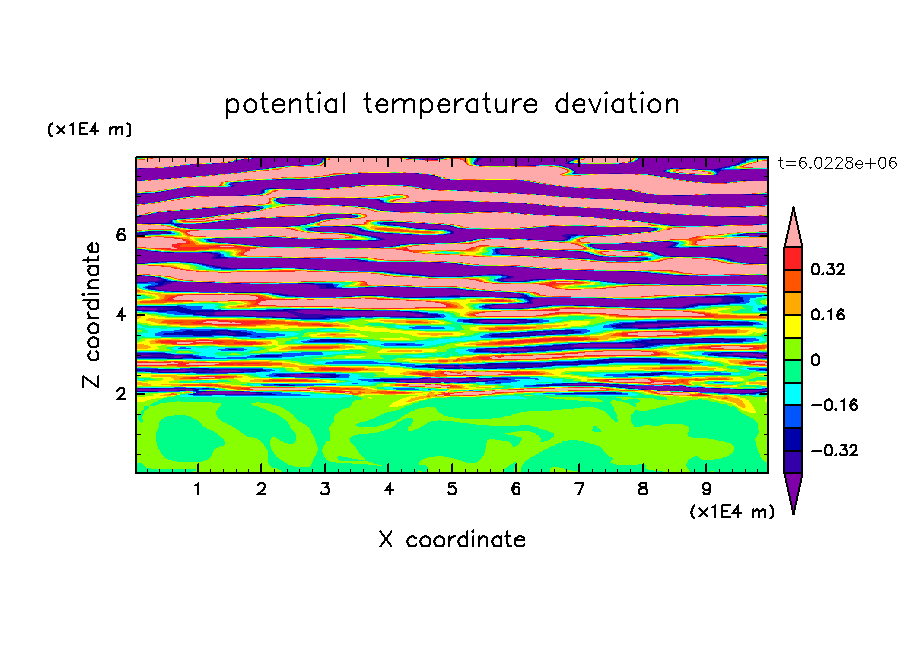 potential temperature deviation

(x1E4 m)

t=6.0228e+06

Z coordinate

6
4
2

0.32
0.16
0
−0.16
−0.32

1 2 3 4 5 6 7 8 9

(x1E4 m)

X coordinate